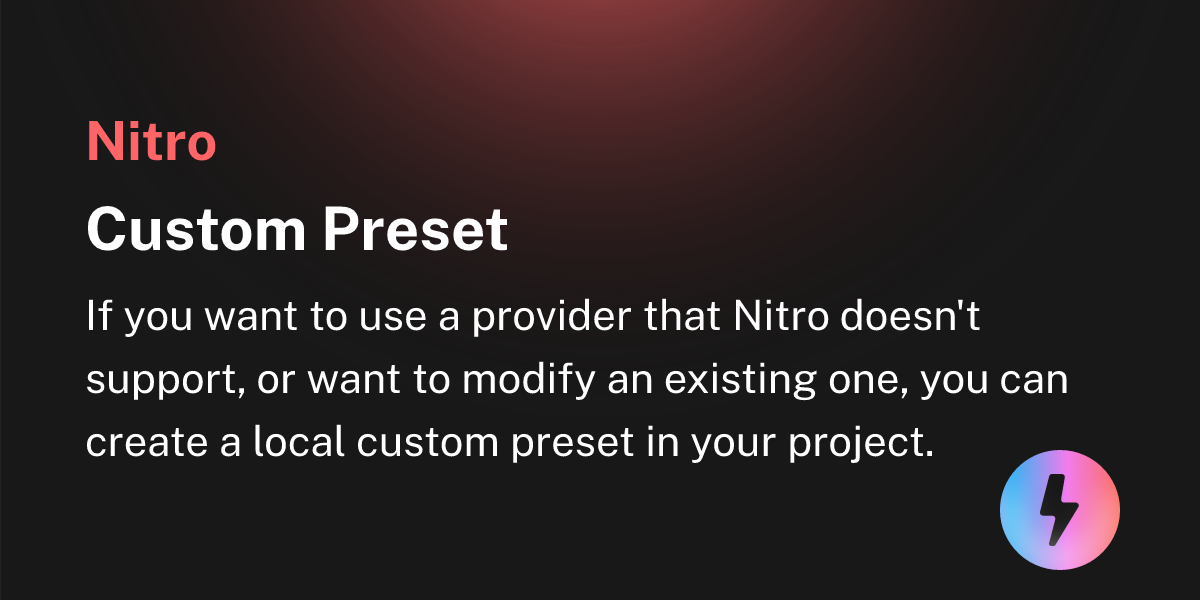 Nitro

Custom Preset

If you want to use a provider that Nitro doesn't support, or want to modify an existing one, you can create a local custom preset in your project.